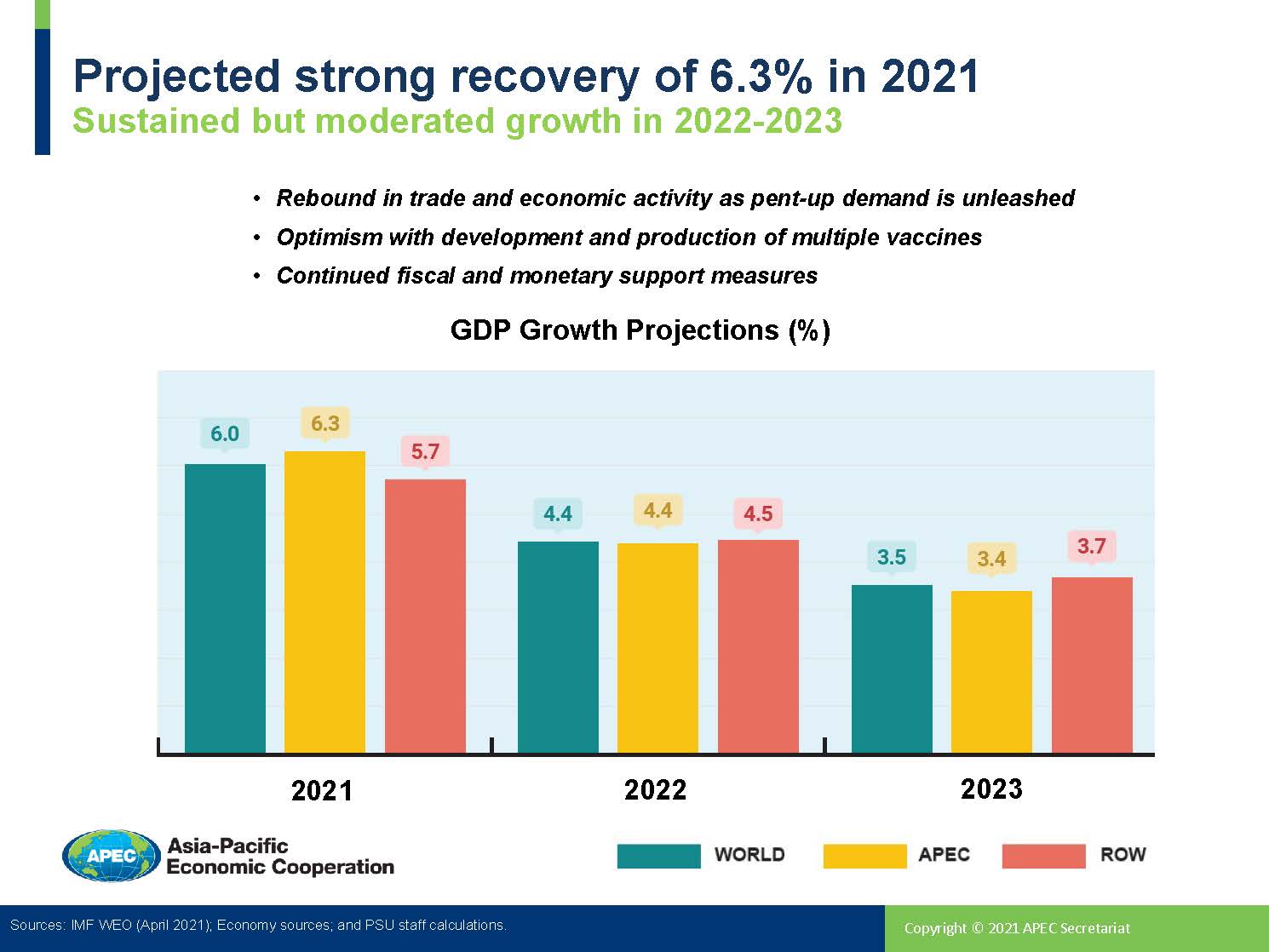 Projected strong recovery of 6.3% in 2021
Sustained but moderated growth in 2022-2023

• Rebound in trade and economic activity as pent-up demand is unleashed
• Optimism with development and production of multiple vaccines
• Continued fiscal and monetary support measures

GDP Growth Projections (%)

6.0
6.3
5.7
4.4
4.4
4.5
3.5
3.4
3.7

2021
2022
2023

APEC Asia-Pacific Economic Cooperation

WORLD
APEC
ROW

Sources: IMF WEO (April 2021); Economy sources; and PSU staff calculations.

Copyright © 2021 APEC Secretariat